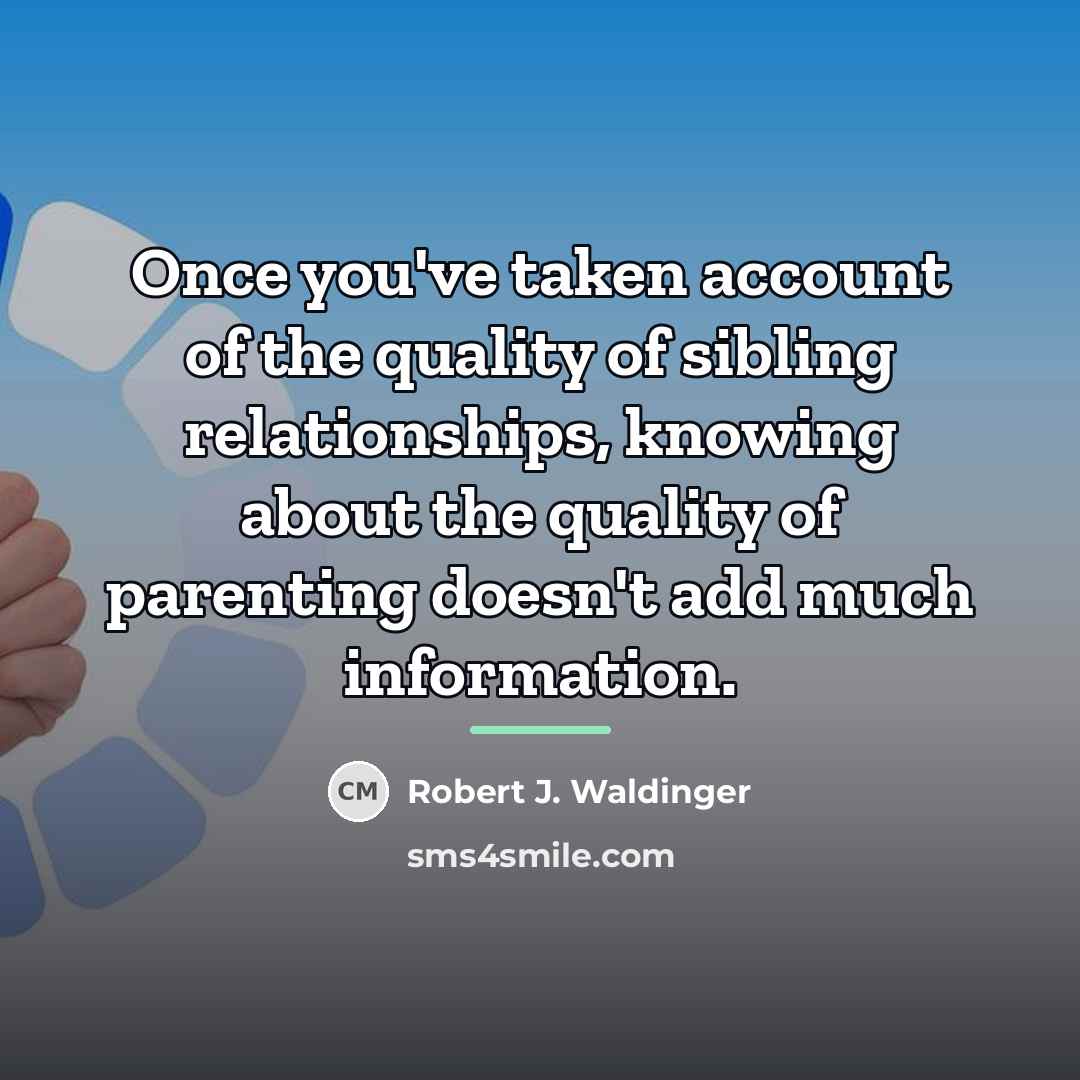 Once you've taken account of the quality of sibling relationships, knowing about the quality of parenting doesn't add much information.

CM Robert J. Waldinger

sms4smile.com